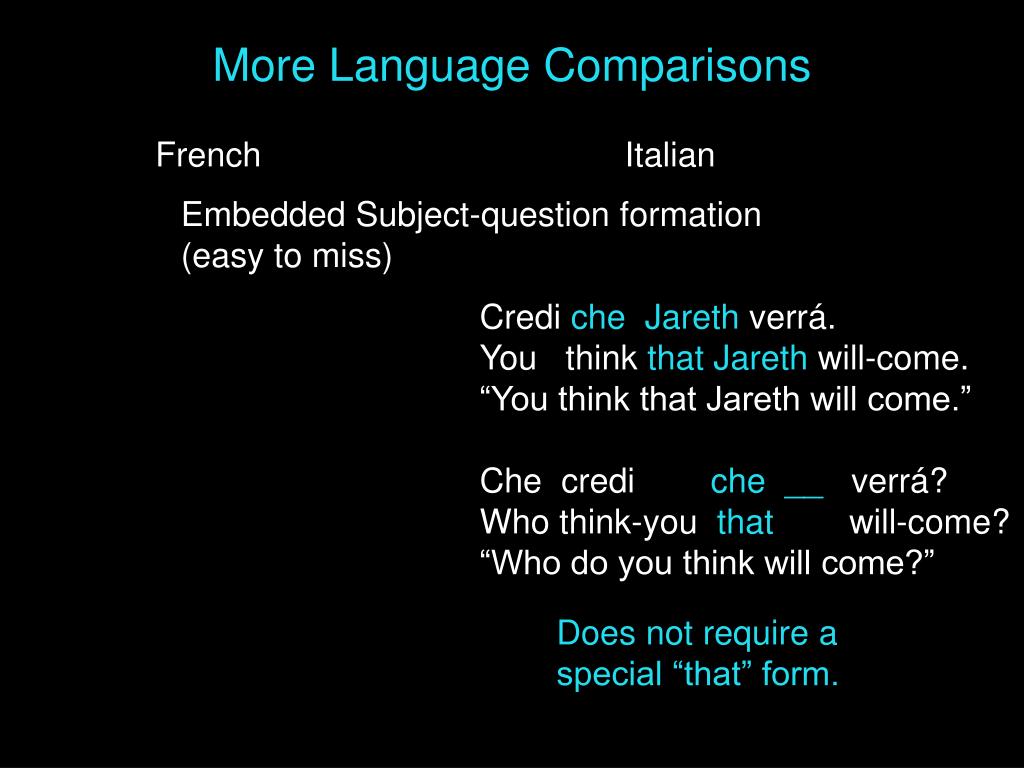 More Language Comparisons

French

Italian

Embedded Subject-question formation
(easy to miss)

Credi che Jareth verrá.
You think that Jareth will-come.
“You think that Jareth will come.”

Che credi che __ verrá?
Who think-you that will-come?
“Who do you think will come?”

Does not require a special “that” form.